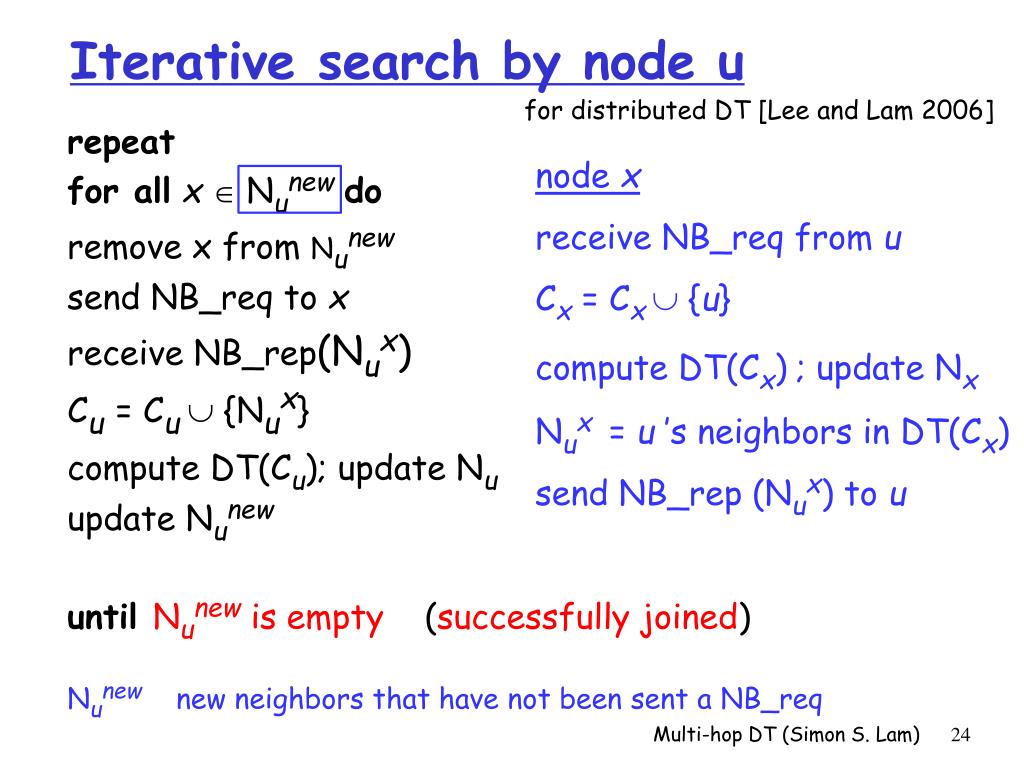 Iterative search by node u

for distributed DT [Lee and Lam 2006]

repeat
for all $x \in N_u^{new}$ do
remove x from $N_u^{new}$
send NB_req to $x$
receive NB_rep($N_u^x$)
$C_u = C_u \cup \{N_u^x\}$
compute DT($C_u$); update $N_u$
update $N_u^{new}$

node $x$
receive NB_req from $u$
$C_x = C_x \cup \{u\}$
compute DT($C_x$) ; update $N_x$
$N_u^x$ = $u$ 's neighbors in DT($C_x$)
send NB_rep ($N_u^x$) to $u$

until $N_u^{new}$ is empty (successfully joined)

$N_u^{new}$ new neighbors that have not been sent a NB_req

Multi-hop DT (Simon S. Lam) 24